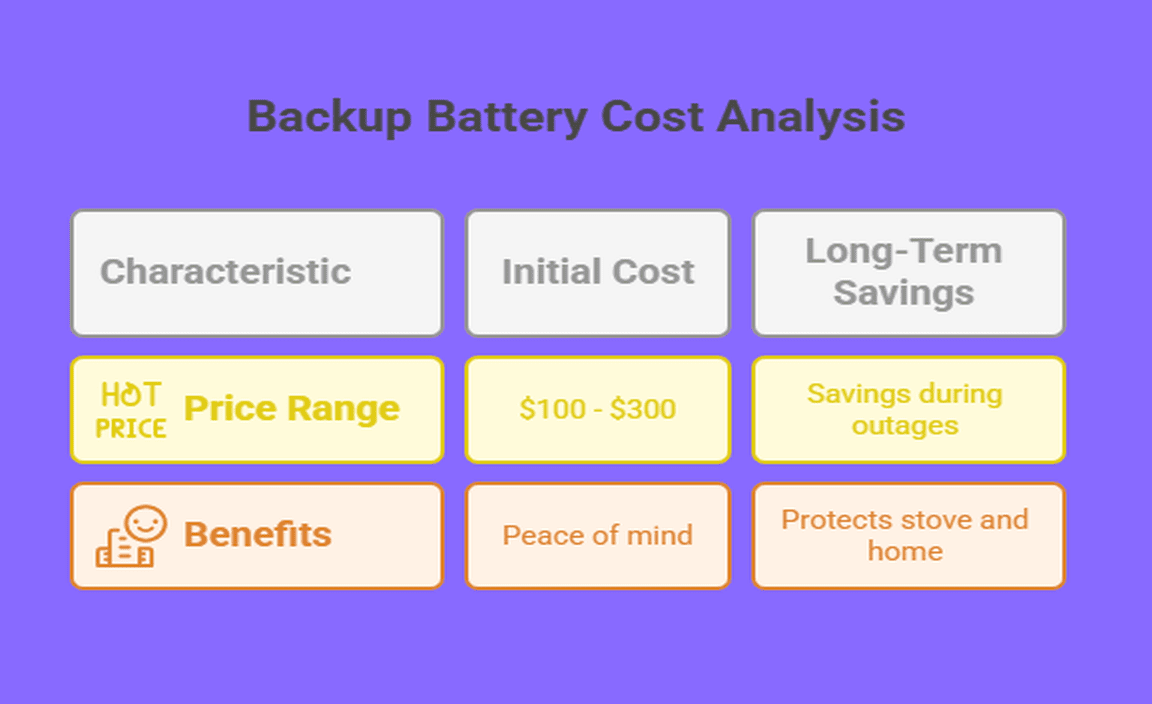 Backup Battery Cost Analysis

| Characteristic | Initial Cost | Long-Term Savings |
|---|---|---|
| HOT PRICE Price Range | \$100 - \$300 | Savings during outages |
| Benefits | Peace of mind | Protects stove and home |